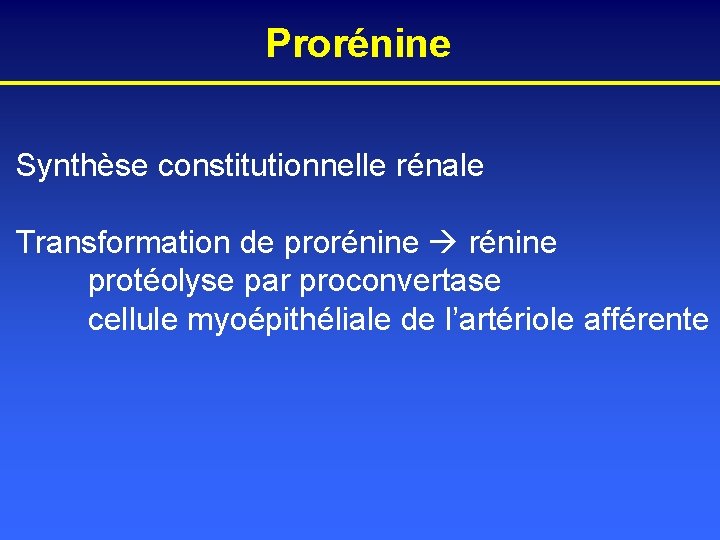 Prorénine

Synthèse constitutionnelle rénale

Transformation de prorénine → rénine
protéolyse par proconvertase
cellule myoépithéliale de l'artériole afférente